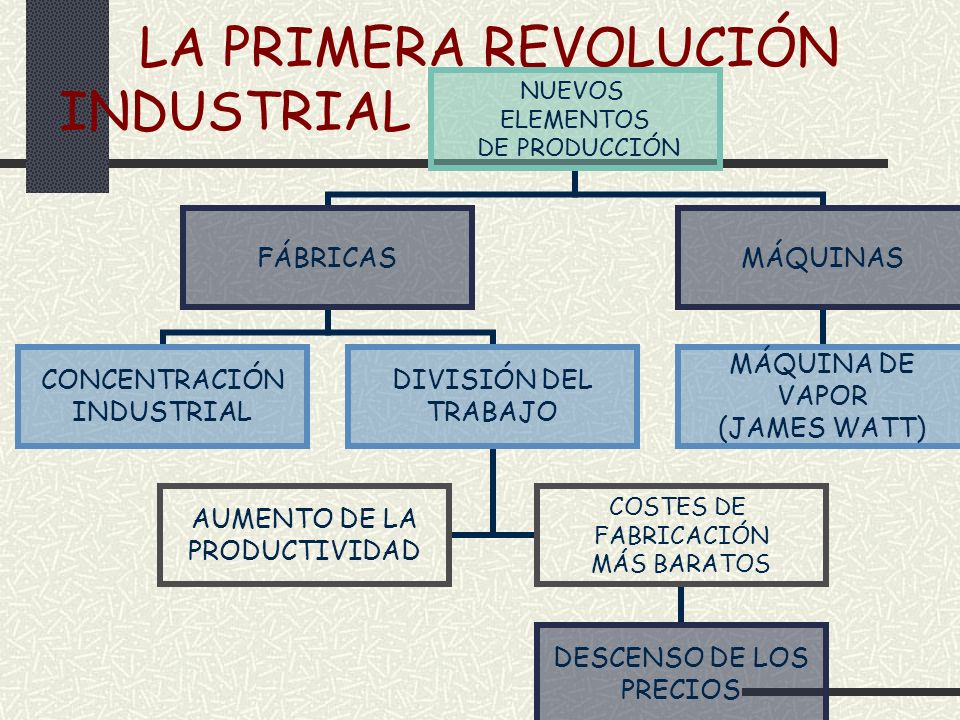 LA PRIMERA REVOLUCIÓN INDUSTRIAL

NUEVOS ELEMENTOS DE PRODUCCIÓN

FÁBRICAS

MÁQUINAS

CONCENTRACIÓN INDUSTRIAL

DIVISIÓN DEL TRABAJO

MÁQUINA DE VAPOR (JAMES WATT)

AUMENTO DE LA PRODUCTIVIDAD

COSTES DE FABRICACIÓN MÁS BARATOS

DESCENSO DE LOS PRECIOS